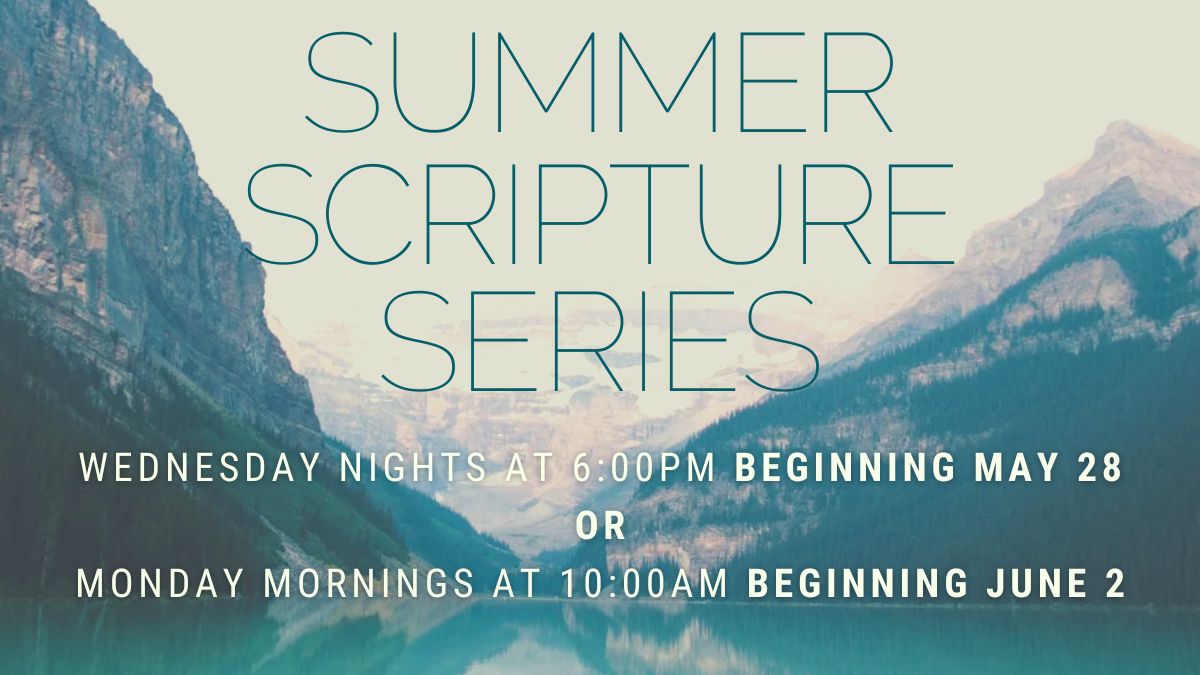 SUMMER SCRIPTURE SERIES

WEDNESDAY NIGHTS AT 6:00PM BEGINNING MAY 28
OR
MONDAY MORNINGS AT 10:00AM BEGINNING JUNE 2